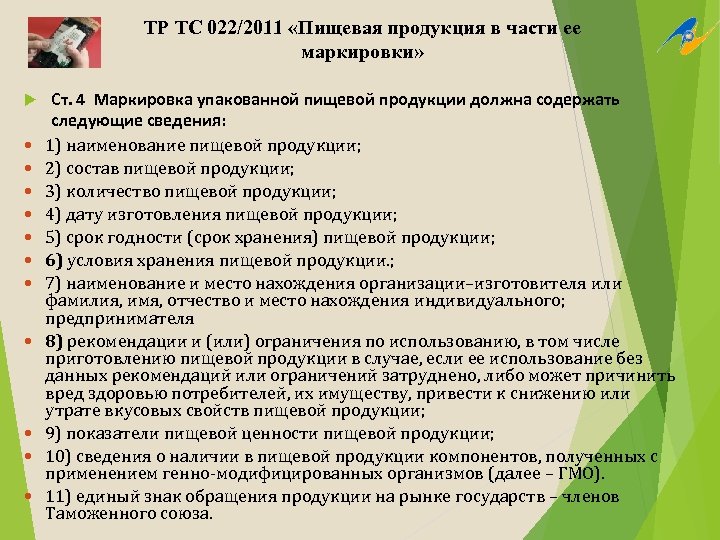 ТР ТС 022/2011 «Пищевая продукция в части ее маркировки»

Ст. 4 Маркировка упакованной пищевой продукции должна содержать следующие сведения:

1) наименование пищевой продукции;
2) состав пищевой продукции;
3) количество пищевой продукции;
4) дату изготовления пищевой продукции;
5) срок годности (срок хранения) пищевой продукции;
6) условия хранения пищевой продукции.;
7) наименование и место нахождения организации–изготовителя или фамилия, имя, отчество и место нахождения индивидуального; предпринимателя
8) рекомендации и (или) ограничения по использованию, в том числе приготовлению пищевой продукции в случае, если ее использование без данных рекомендаций или ограничений затруднено, либо может причинить вред здоровью потребителей, их имуществу, привести к снижению или утрате вкусовых свойств пищевой продукции;
9) показатели пищевой ценности пищевой продукции;
10) сведения о наличии в пищевой продукции компонентов, полученных с применением генно-модифицированных организмов (далее – ГМО).
11) единый знак обращения продукции на рынке государств – членов Таможенного союза.